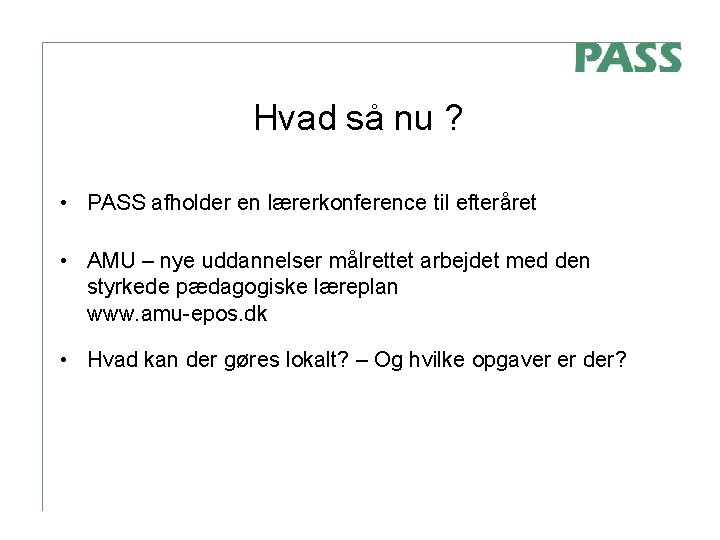 PASS

Hvad så nu ?

• PASS afholder en lærerkonference til efteråret

• AMU – nye uddannelser målrettet arbejdet med den styrkede pædagogiske læreplan www.amu-epos.dk

• Hvad kan der gøres lokalt? – Og hvilke opgaver er der?